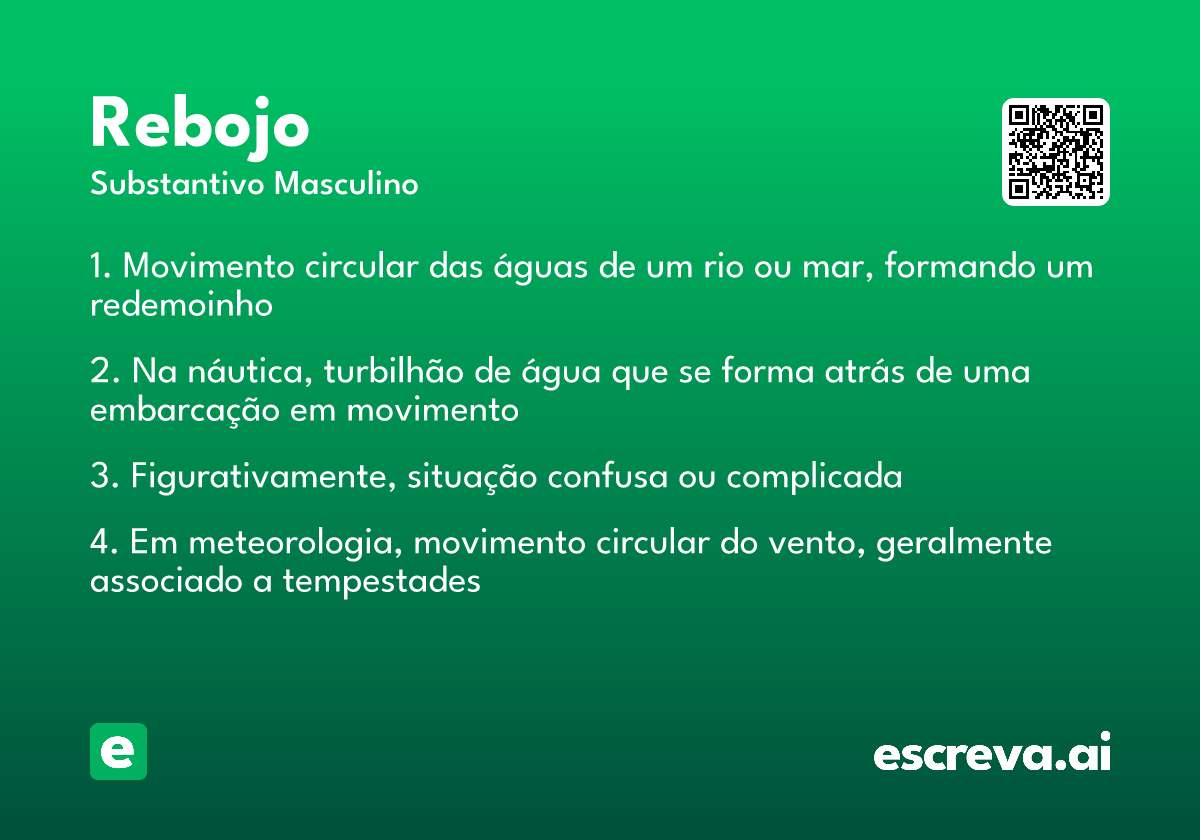 Rebojo
Substantivo Masculino

1. Movimento circular das águas de um rio ou mar, formando um redemoinho

2. Na náutica, turbilhão de água que se forma atrás de uma embarcação em movimento

3. Figurativamente, situação confusa ou complicada

4. Em meteorologia, movimento circular do vento, geralmente associado a tempestades

e

escreva.ai